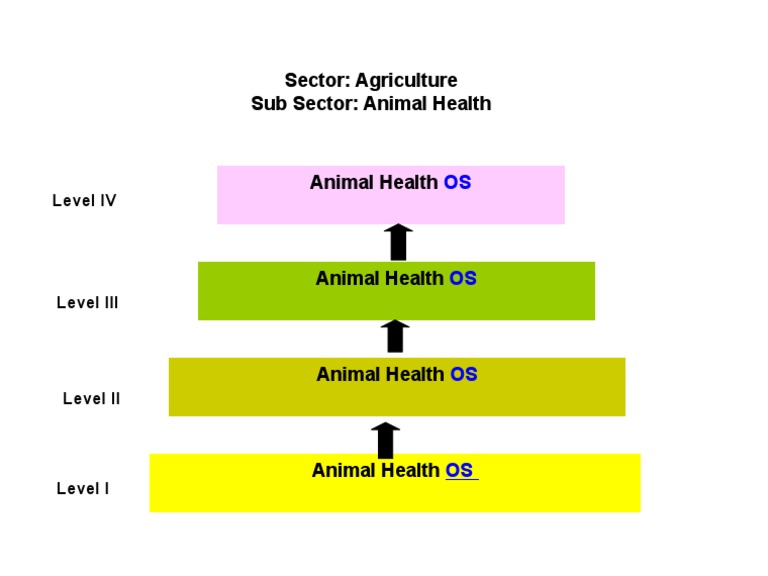 Sector: Agriculture
Sub Sector: Animal Health

Level IV
Animal Health OS

Level III
Animal Health OS

Level II
Animal Health OS

Level I
Animal Health OS